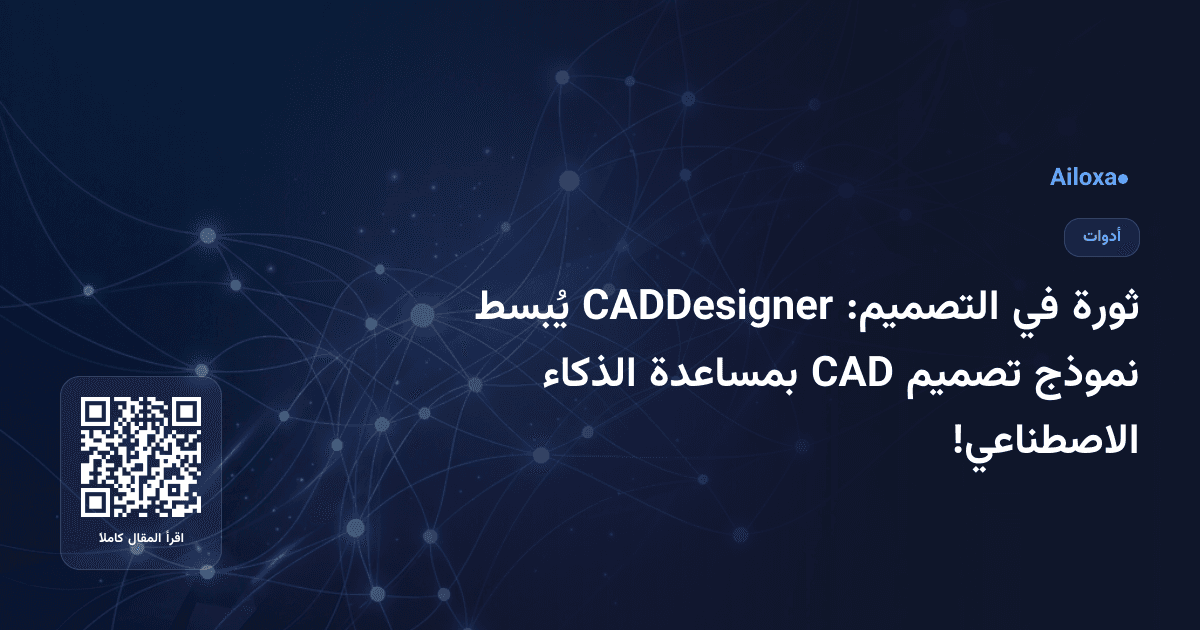 Ailoxa●

أدوات

ثورة في التصميم: CADDesigner يُبسط نموذج تصميم CAD بمساعدة الذكاء الاصطناعي!

اقرأ المقال كاملا